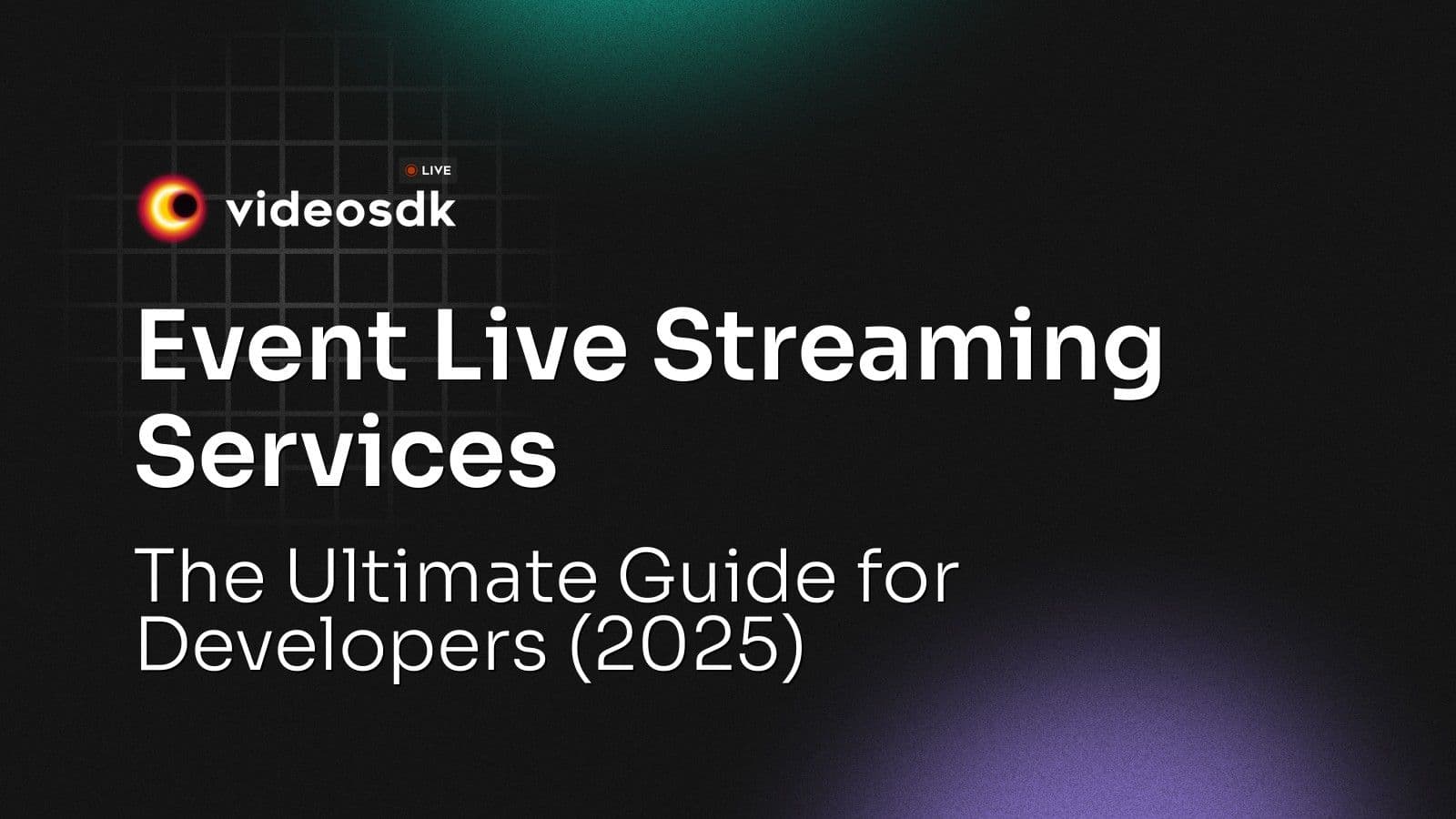 LIVE
videosdk

Event Live Streaming Services

The Ultimate Guide for Developers (2025)